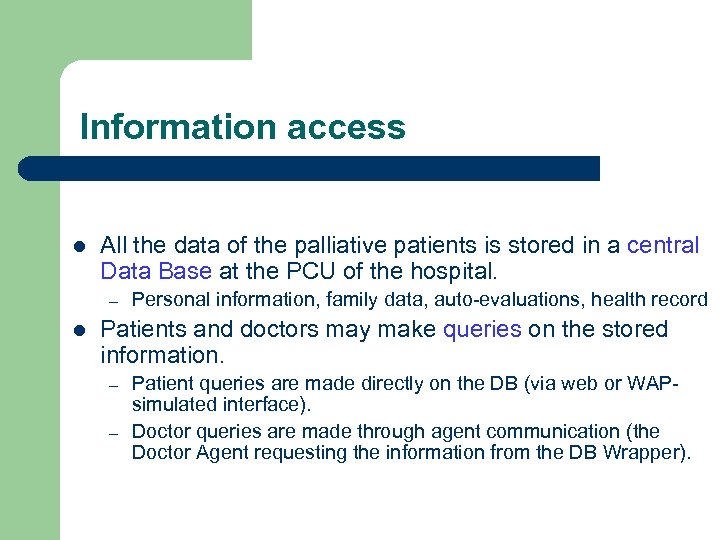 Information access

- All the data of the palliative patients is stored in a central Data Base at the PCU of the hospital.
  – Personal information, family data, auto-evaluations, health record
- Patients and doctors may make queries on the stored information.
  – Patient queries are made directly on the DB (via web or WAP-simulated interface).
  – Doctor queries are made through agent communication (the Doctor Agent requesting the information from the DB Wrapper).